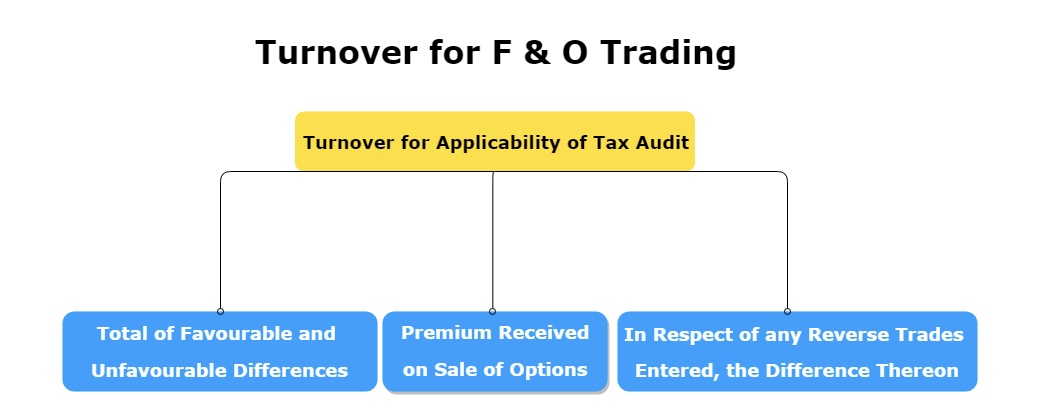 Turnover for F & O Trading

Turnover for Applicability of Tax Audit

Total of Favourable and Unfavourable Differences

Premium Received on Sale of Options

In Respect of any Reverse Trades Entered, the Difference Thereon